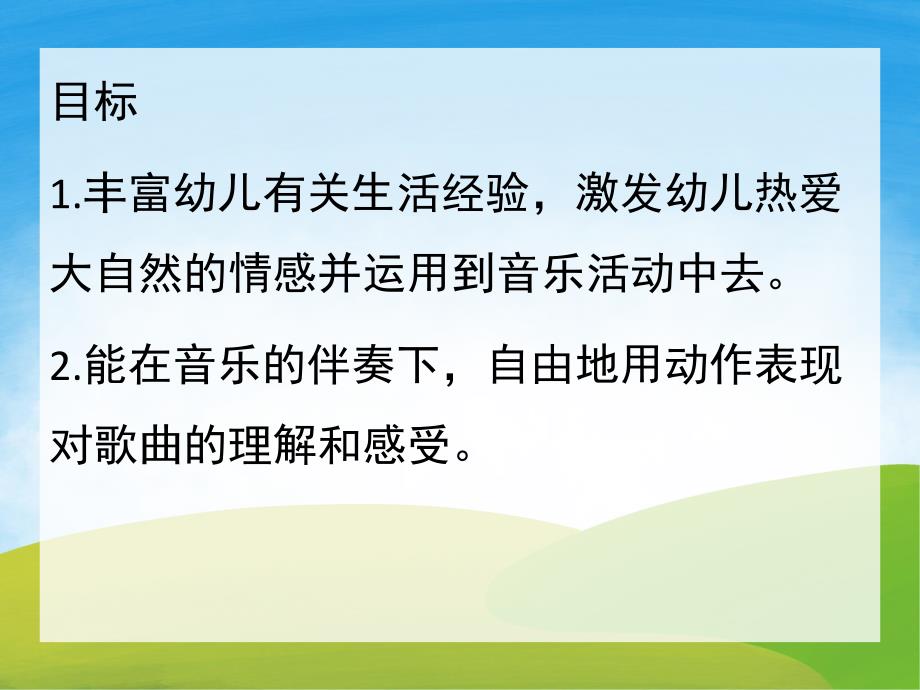 目标

1.丰富幼儿有关生活经验，激发幼儿热爱大自然的情感并运用到音乐活动中去。

2.能在音乐的伴奏下，自由地用动作表现对歌曲的理解和感受。